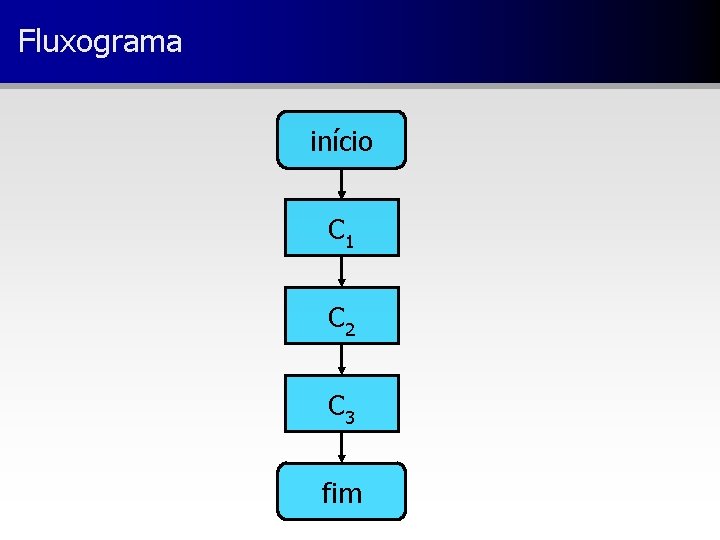 Fluxograma

início

$C_1$

$C_2$

$C_3$

fim